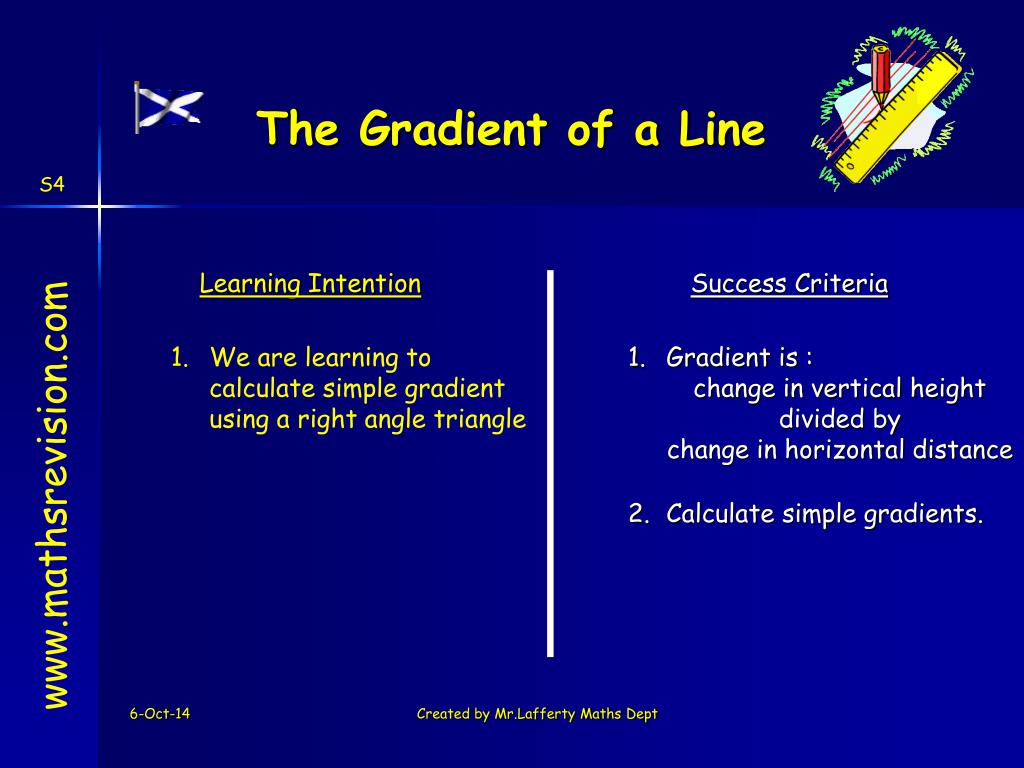 The Gradient of a Line

S4

www.mathsrevision.com

Learning Intention

1. We are learning to calculate simple gradient using a right angle triangle

Success Criteria

1. Gradient is :
change in vertical height
divided by
change in horizontal distance

2. Calculate simple gradients.

6-Oct-14

Created by Mr.Lafferty Maths Dept